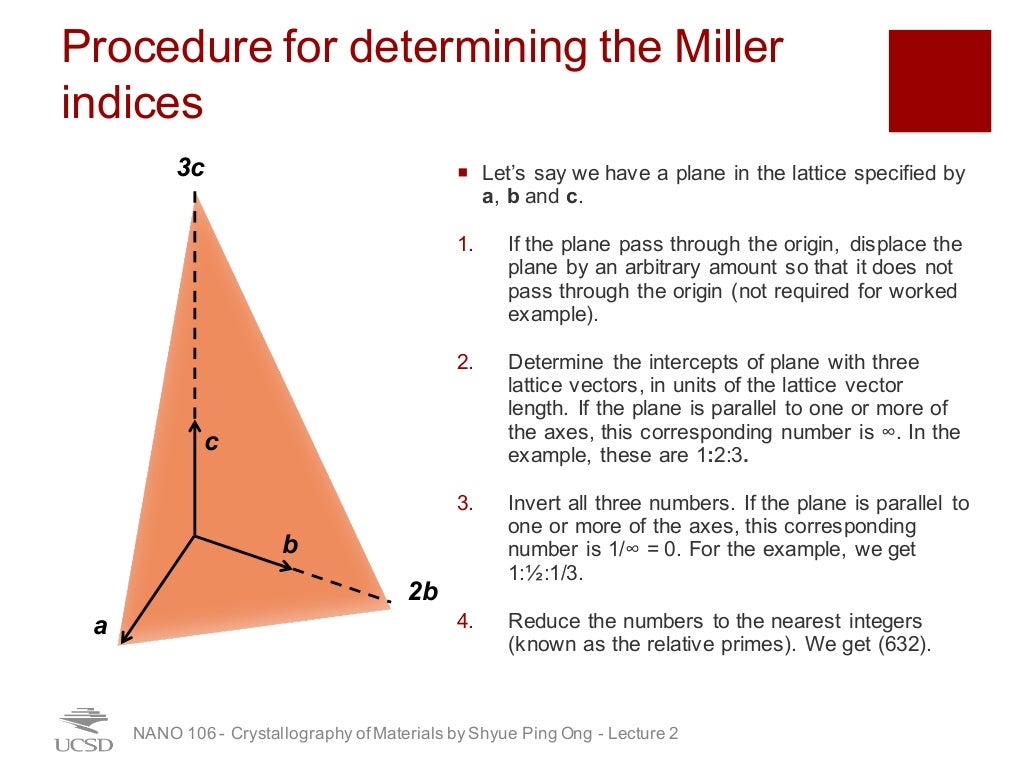 Procedure for determining the Miller indices

3c

c

b

2b

a

▪ Let's say we have a plane in the lattice specified by **a**, **b** and **c**.

1. If the plane pass through the origin, displace the plane by an arbitrary amount so that it does not pass through the origin (not required for worked example).

2. Determine the intercepts of plane with three lattice vectors, in units of the lattice vector length. If the plane is parallel to one or more of the axes, this corresponding number is ∞. In the example, these are 1:2:3.

3. Invert all three numbers. If the plane is parallel to one or more of the axes, this corresponding number is 1/∞ = 0. For the example, we get 1:½:1/3.

4. Reduce the numbers to the nearest integers (known as the relative primes). We get (632).

UCSD

NANO 106 - Crystallography of Materials by Shyue Ping Ong - Lecture 2